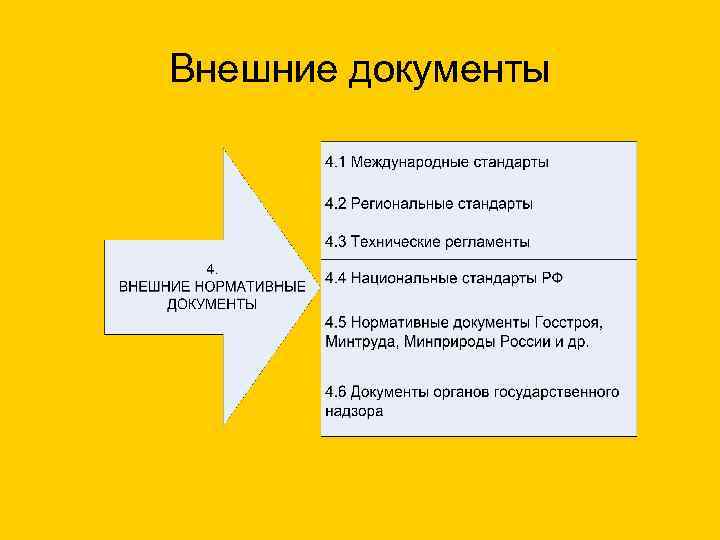 Внешние документы

4.
ВНЕШНИЕ НОРМАТИВНЫЕ ДОКУМЕНТЫ

4.1 Международные стандарты

4.2 Региональные стандарты

4.3 Технические регламенты

4.4 Национальные стандарты РФ

4.5 Нормативные документы Госстроя, Минтруда, Минприроды России и др.

4.6 Документы органов государственного надзора